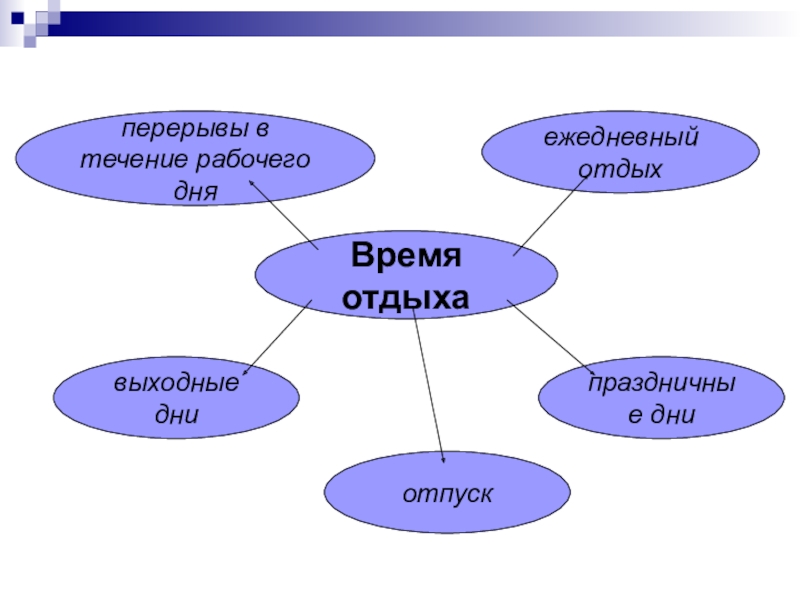 перерывы в течение рабочего дня

ежедневный отдых

Время отдыха

выходные дни

праздничны е дни

отпуск